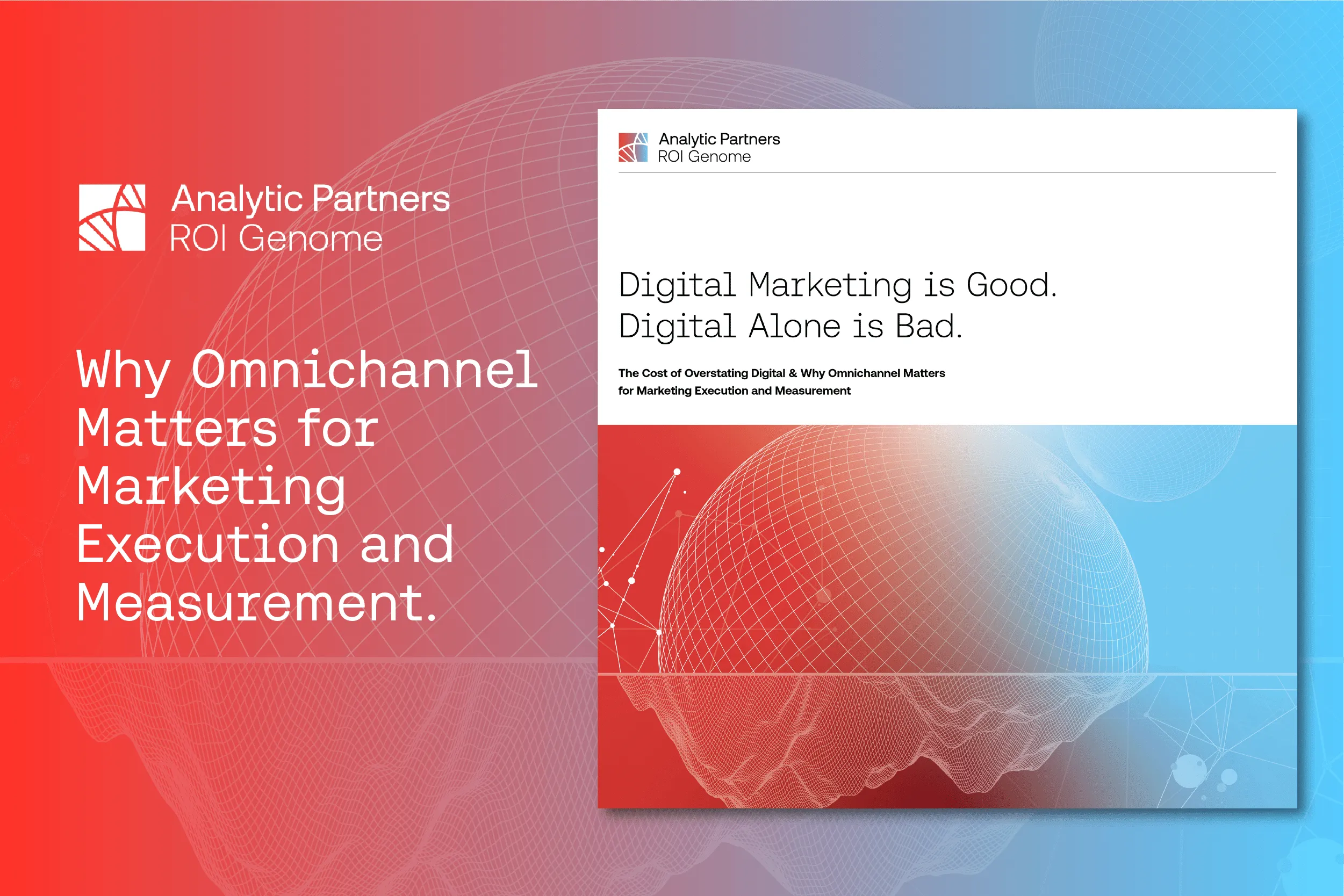 Analytic Partners
ROI Genome

Why Omnichannel Matters for Marketing Execution and Measurement.

Analytic Partners
ROI Genome

Digital Marketing is Good.
Digital Alone is Bad.

The Cost of Overstating Digital & Why Omnichannel Matters for Marketing Execution and Measurement